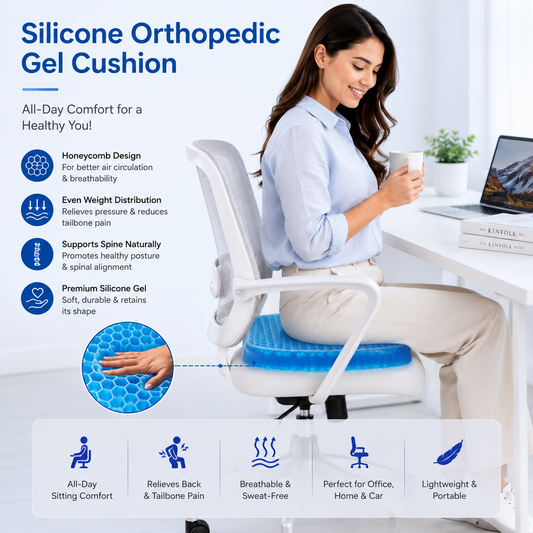 Silicone Orthopedic Gel Cushion

All-Day Comfort for a Healthy You!

Honeycomb Design
For better air circulation & breathability

Even Weight Distribution
Relieves pressure & reduces tailbone pain

Supports Spine Naturally
Promotes healthy posture & spinal alignment

Premium Silicone Gel
Soft, durable & retains its shape

KINFOLK
THE KINFOLK HOME

All-Day Sitting Comfort

Relieves Back & Tailbone Pain

Breathable & Sweat-Free

Perfect for Office, Home & Car

Lightweight & Portable